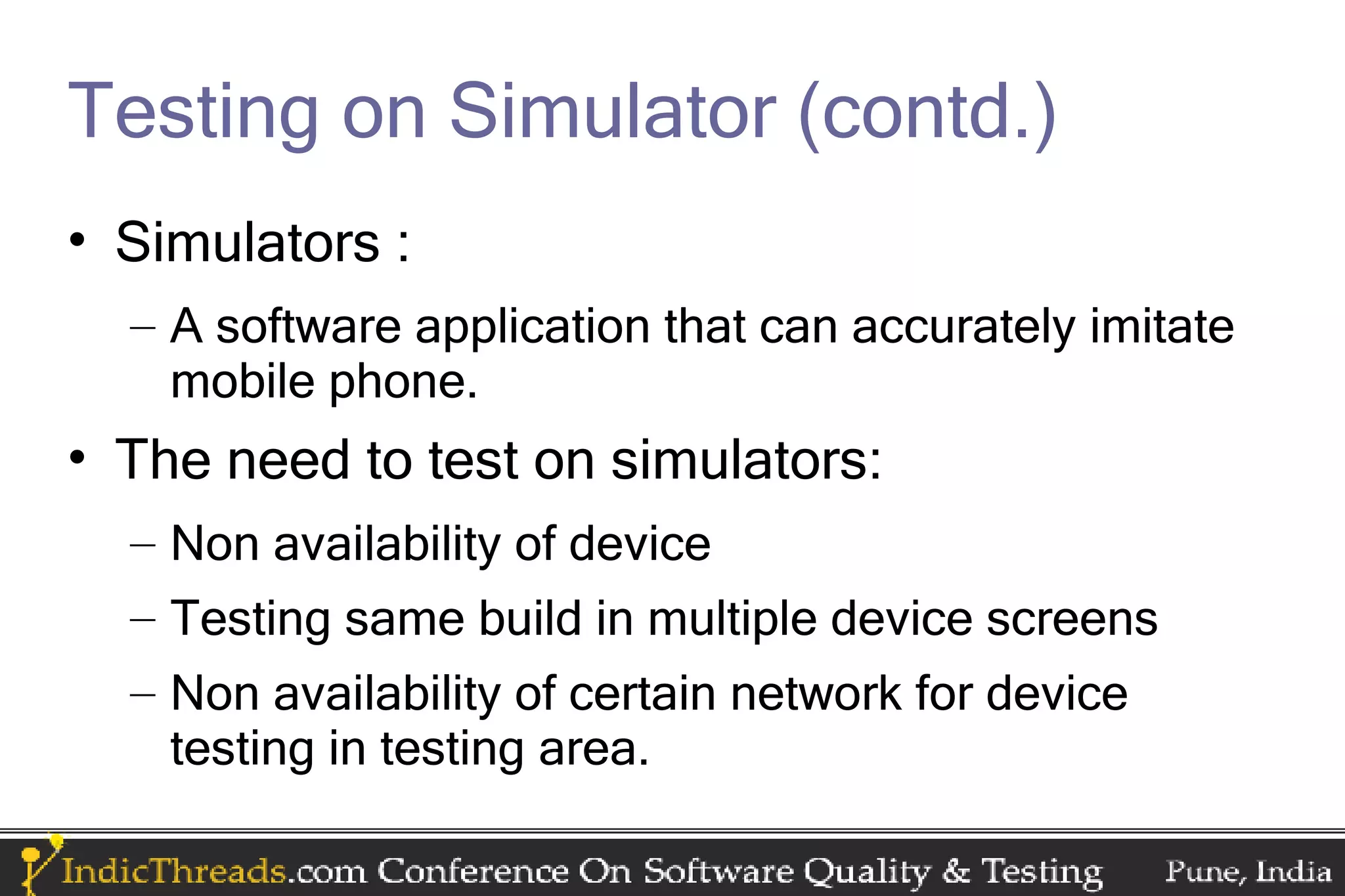 Testing on Simulator (contd.)

• Simulators :

– A software application that can accurately imitate mobile phone.

• The need to test on simulators:

– Non availability of device

– Testing same build in multiple device screens

– Non availability of certain network for device testing in testing area.

IndicThreads.com Conference On Software Quality & Testing Pune, India